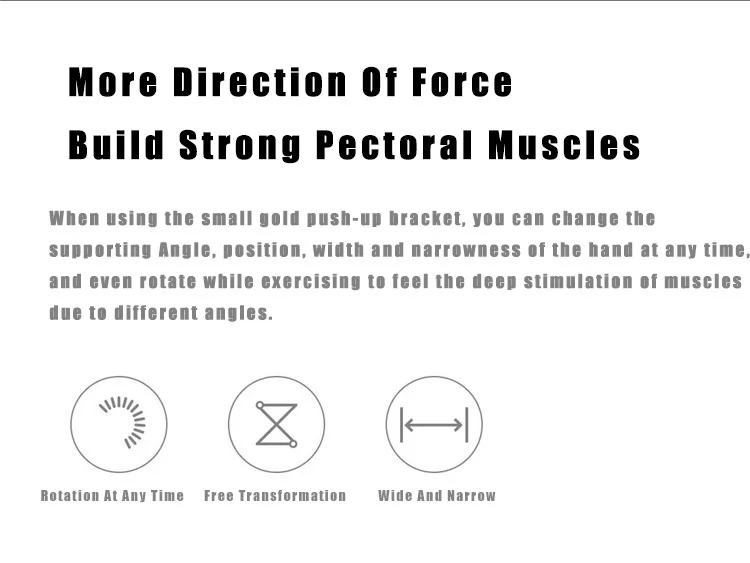 More Direction Of Force
Build Strong Pectoral Muscles

When using the small gold push-up bracket, you can change the supporting Angle, position, width and narrowness of the hand at any time, and even rotate while exercising to feel the deep stimulation of muscles due to different angles.

Rotation At Any Time
Free Transformation
Wide And Narrow